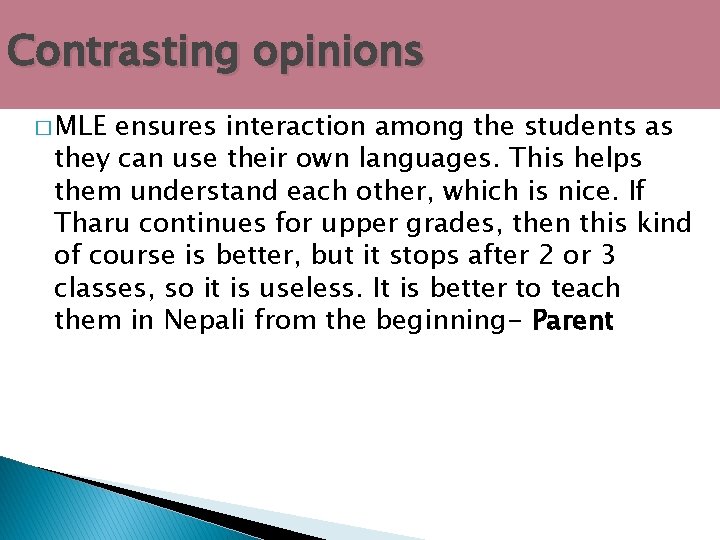 Contrasting opinions

□ MLE ensures interaction among the students as they can use their own languages. This helps them understand each other, which is nice. If Tharu continues for upper grades, then this kind of course is better, but it stops after 2 or 3 classes, so it is useless. It is better to teach them in Nepali from the beginning- Parent